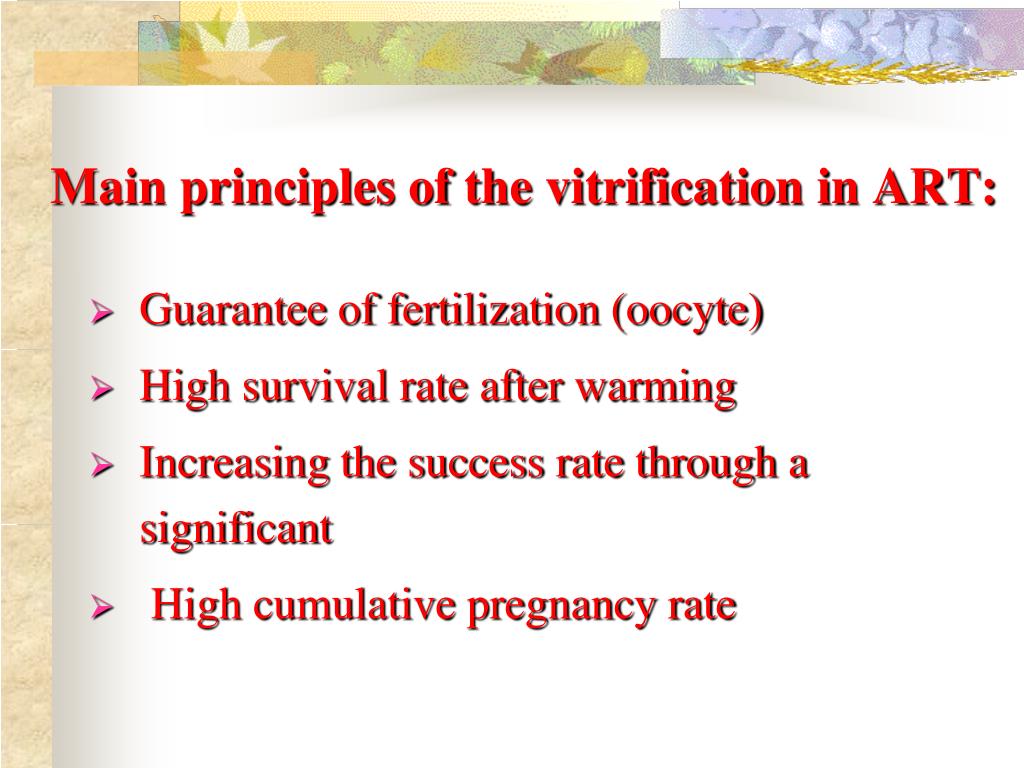 Main principles of the vitrification in ART:

➢ Guarantee of fertilization (oocyte)

➢ High survival rate after warming

➢ Increasing the success rate through a significant

➢ High cumulative pregnancy rate